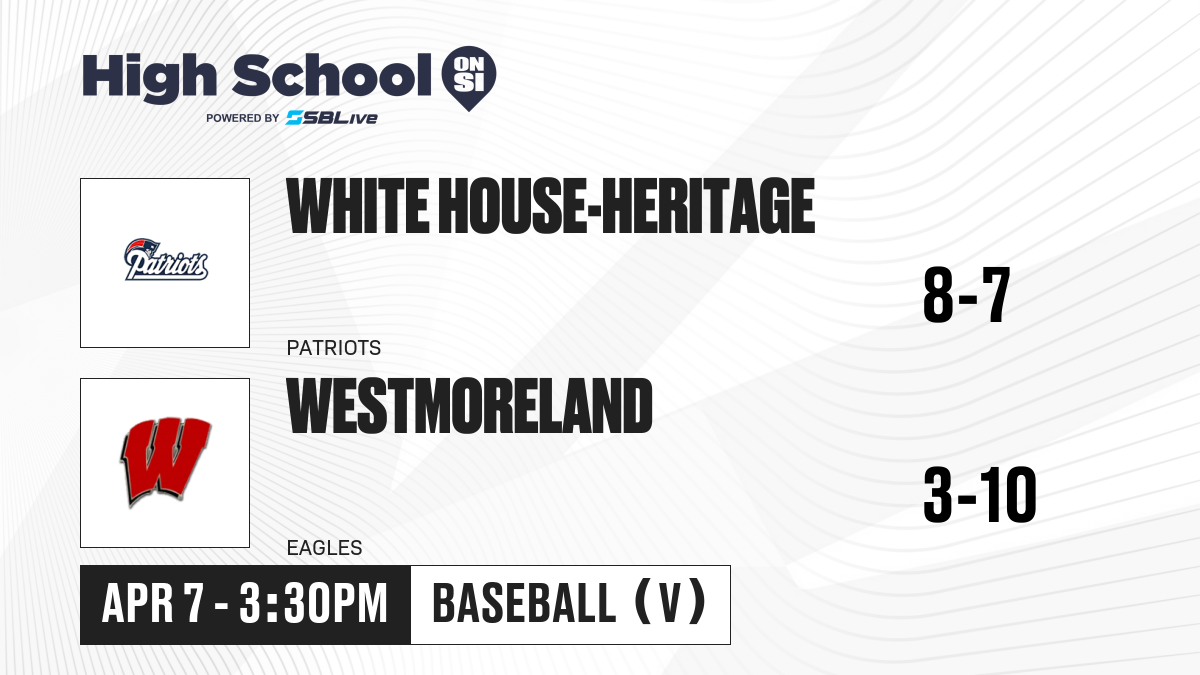 High School ON SI
POWERED BY SBLive

Patriots

WHITE HOUSE-HERITAGE

8-7

PATRIOTS

W

WESTMORELAND

3-10

EAGLES

APR 7 - 3:30PM

BASEBALL (V)